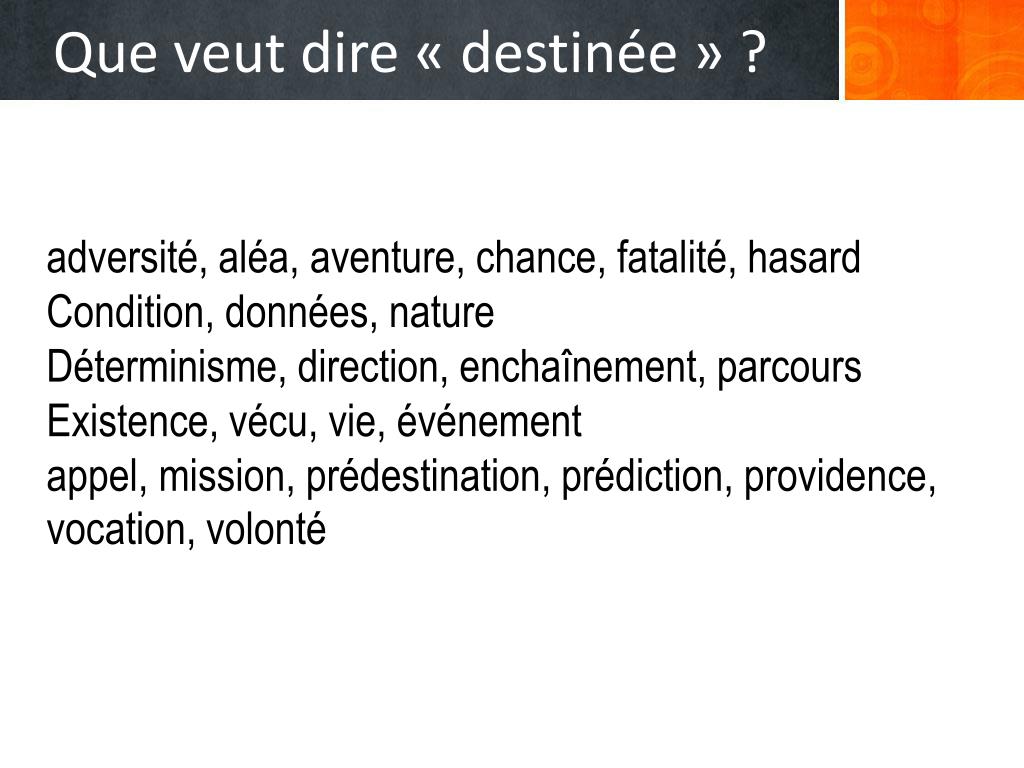 Que veut dire « destinée » ?

adversité, aléa, aventure, chance, fatalité, hasard
Condition, données, nature
Déterminisme, direction, enchaînement, parcours
Existence, vécu, vie, événement
appel, mission, prédestination, prédiction, providence, vocation, volonté